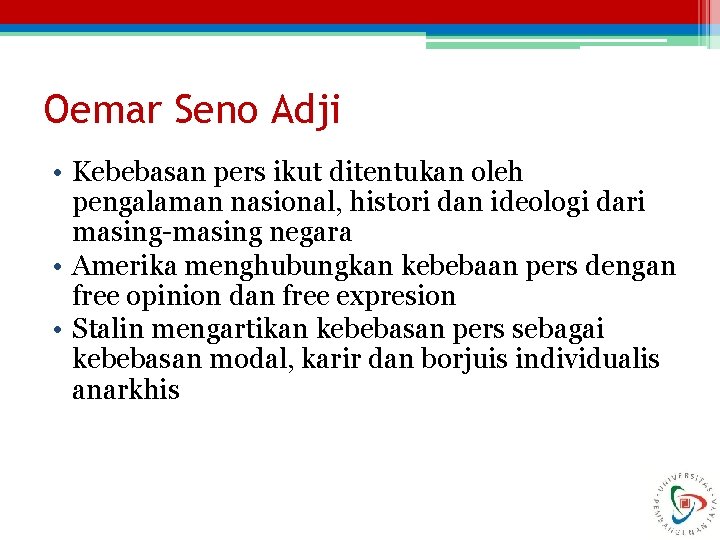 Oemar Seno Adji

• Kebebasan pers ikut ditentukan oleh pengalaman nasional, histori dan ideologi dari masing-masing negara
• Amerika menghubungkan kebebaan pers dengan free opinion dan free expresion
• Stalin mengartikan kebebasan pers sebagai kebebasan modal, karir dan borjuis individualis anarkhis

UNIVERSITAS PEMBANGUNAN JAYA